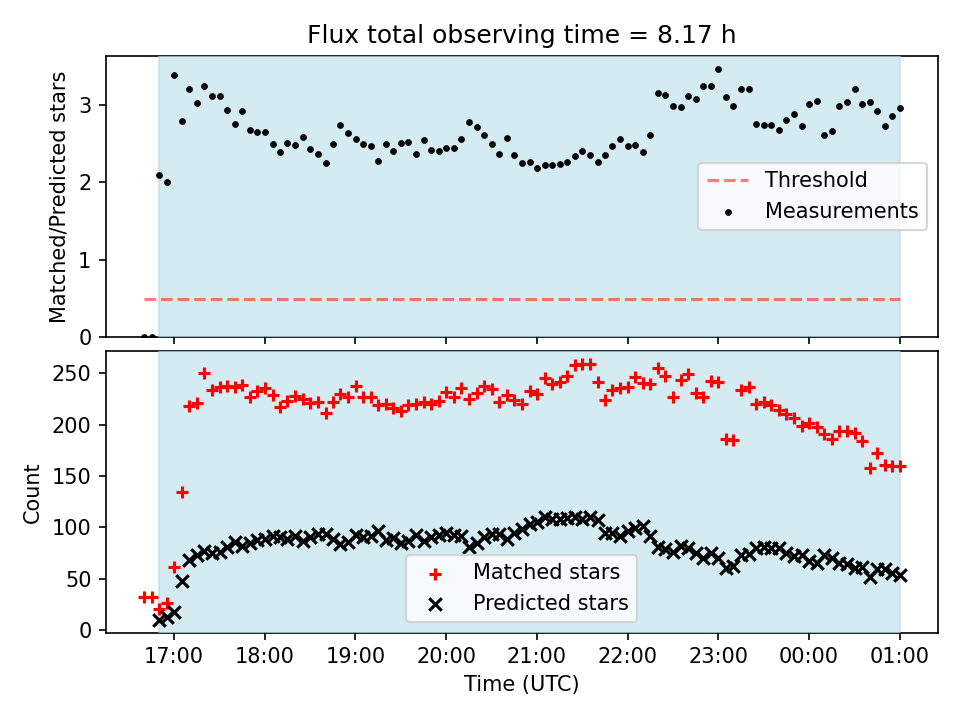 Flux total observing time = 8.17 h

Matched/Predicted stars

3
2
1
0

Threshold
Measurements

Count

250
200
150
100
50
0

Matched stars
Predicted stars

17:00 18:00 19:00 20:00 21:00 22:00 23:00 00:00 01:00

Time (UTC)